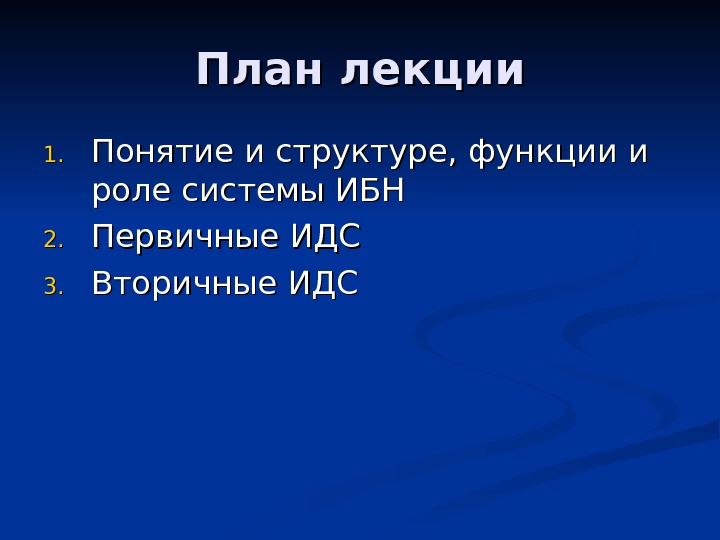 План лекции

1. Понятие и структуре, функции и роле системы ИБН
2. Первичные ИДС
3. Вторичные ИДС